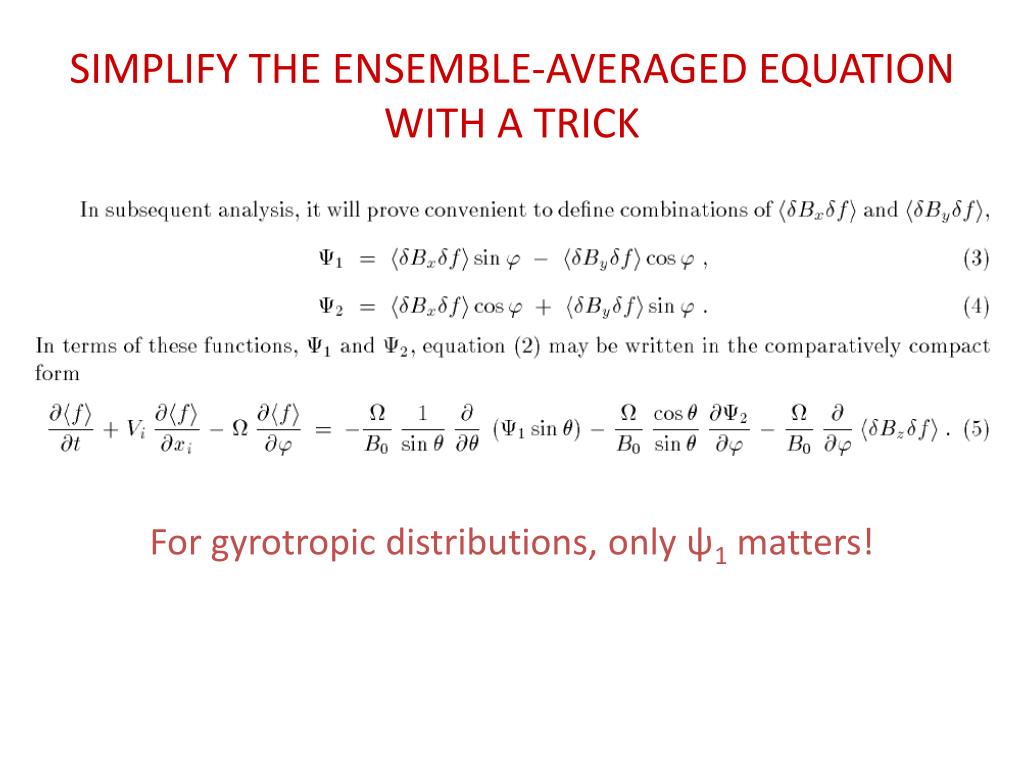 SIMPLIFY THE ENSEMBLE-AVERAGED EQUATION WITH A TRICK

In subsequent analysis, it will prove convenient to define combinations of $\langle \delta B_x \delta f \rangle$ and $\langle \delta B_y \delta f \rangle$,

$\Psi_1 = \langle \delta B_x \delta f \rangle \sin\varphi - \langle \delta B_y \delta f \rangle \cos\varphi$ , (3)

$\Psi_2 = \langle \delta B_x \delta f \rangle \cos\varphi + \langle \delta B_y \delta f \rangle \sin\varphi$ . (4)

In terms of these functions, $\Psi_1$ and $\Psi_2$, equation (2) may be written in the comparatively compact form

$\frac{\partial \langle f \rangle}{\partial t} + V_i \frac{\partial \langle f \rangle}{\partial x_i} - \Omega \frac{\partial \langle f \rangle}{\partial \varphi} = -\frac{\Omega}{B_0} \frac{1}{\sin\theta} \frac{\partial}{\partial \theta} (\Psi_1 \sin\theta) - \frac{\Omega}{B_0} \frac{\cos\theta}{\sin\theta} \frac{\partial \Psi_2}{\partial \varphi} - \frac{\Omega}{B_0} \frac{\partial}{\partial \varphi} \langle \delta B_z \delta f \rangle$ . (5)

For gyrotropic distributions, only $\psi_1$ matters!